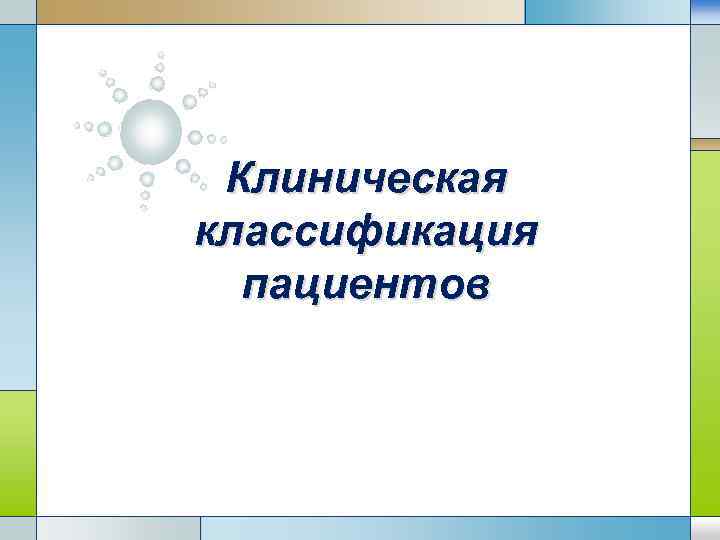 Клиническая классификация пациентов